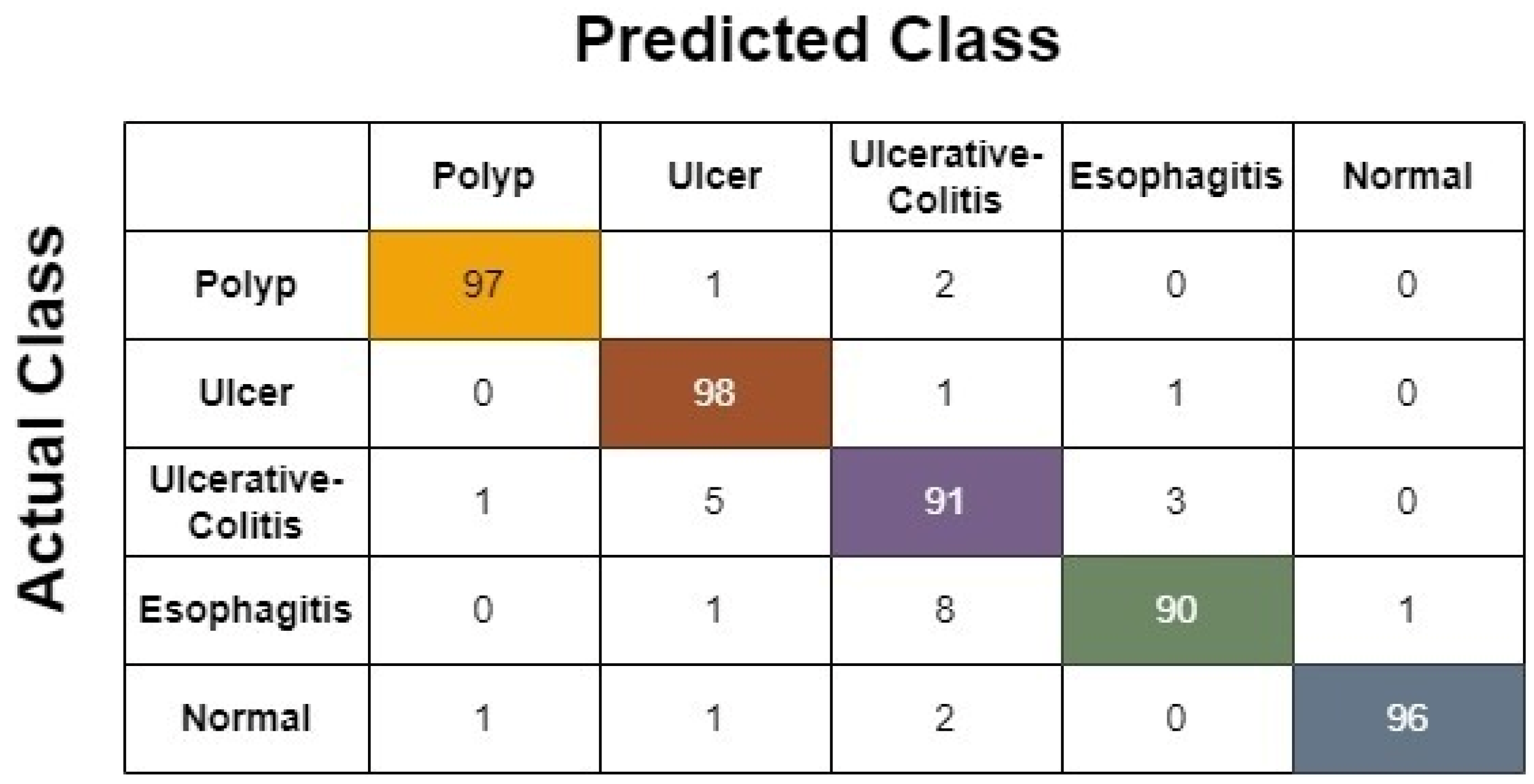 Predicted Class

Actual Class

| | Polyp | Ulcer | Ulcerative-Colitis | Esophagitis | Normal |
|---|---|---|---|---|---|
| Polyp | 97 | 1 | 2 | 0 | 0 |
| Ulcer | 0 | 98 | 1 | 1 | 0 |
| Ulcerative-Colitis | 1 | 5 | 91 | 3 | 0 |
| Esophagitis | 0 | 1 | 8 | 90 | 1 |
| Normal | 1 | 1 | 2 | 0 | 96 |